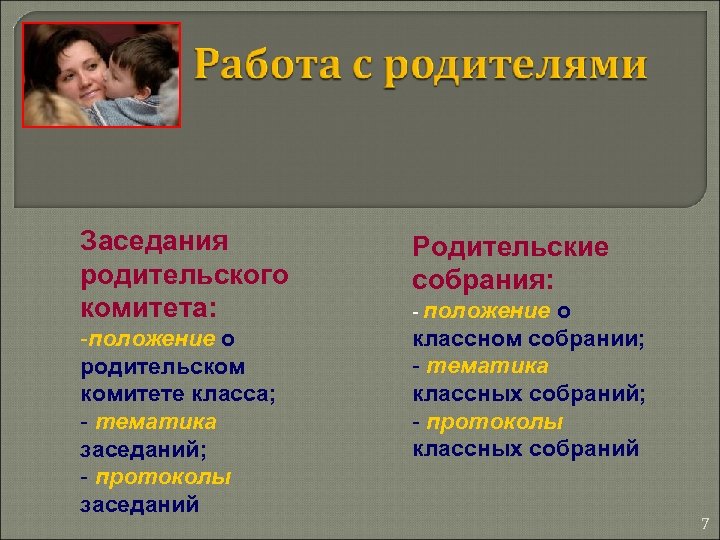 Работа с родителями

Заседания родительского комитета:
-положение о родительском комитете класса;
- тематика заседаний;
- протоколы заседаний

Родительские собрания:
- положение о классном собрании;
- тематика классных собраний;
- протоколы классных собраний

7